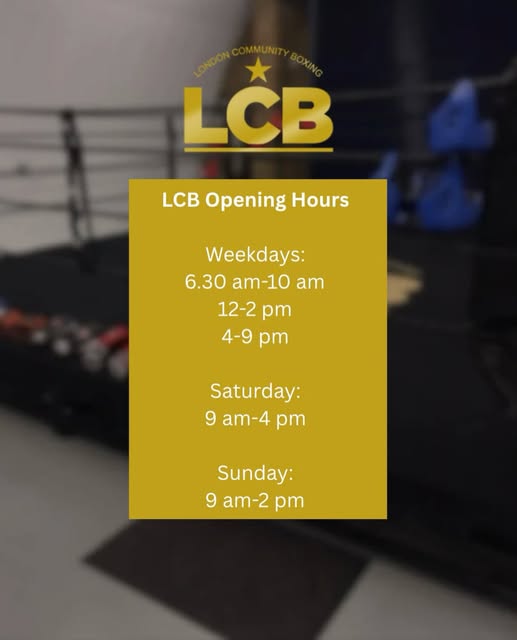 LONDON COMMUNITY BOXING
LCB

LCB Opening Hours

Weekdays:
6.30 am-10 am
12-2 pm
4-9 pm

Saturday:
9 am-4 pm

Sunday:
9 am-2 pm